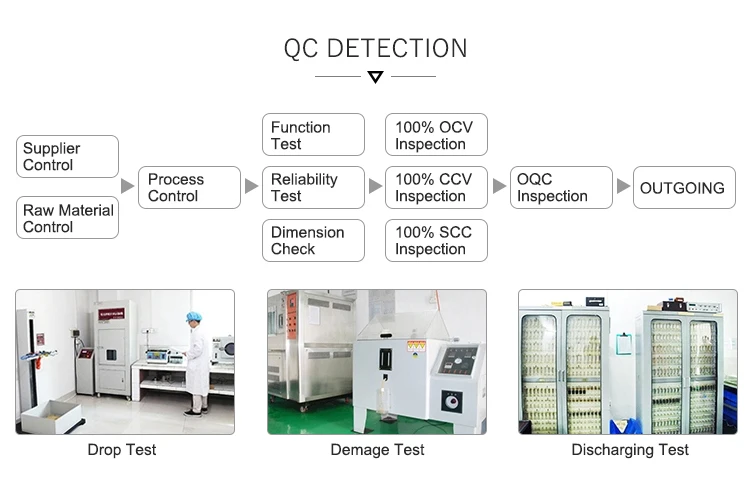 QC DETECTION

Supplier Control

Raw Material Control

Process Control

Function Test

Reliability Test

Dimension Check

100% OCV Inspection

100% CCV Inspection

100% SCC Inspection

OQC Inspection

OUTGOING

Drop Test

Demage Test

Discharging Test